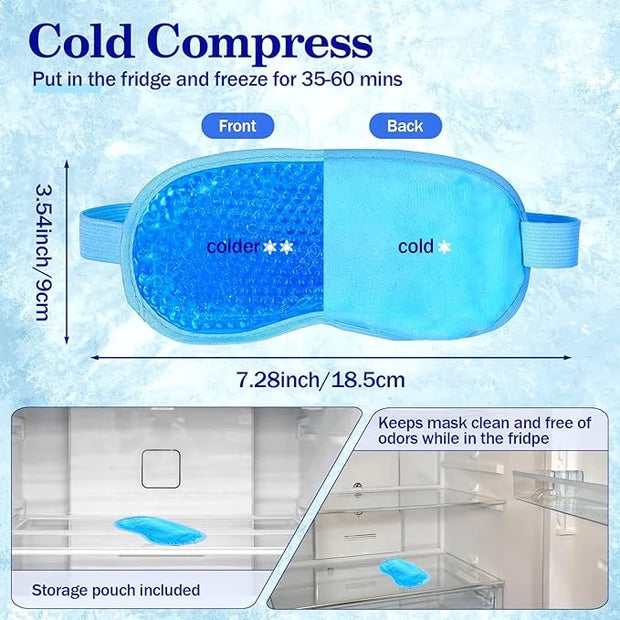 Cold Compress
Put in the fridge and freeze for 35-60 mins

Front

Back

3.54inch/9cm

colder

cold

7.28inch/18.5cm

Keeps mask clean and free of odors while in the fridpe

Storage pouch included